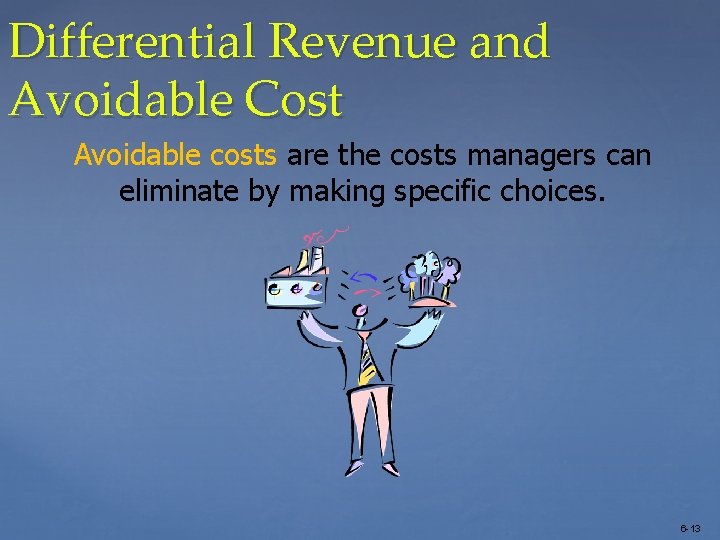 Differential Revenue and Avoidable Cost

Avoidable costs are the costs managers can eliminate by making specific choices.

6-13